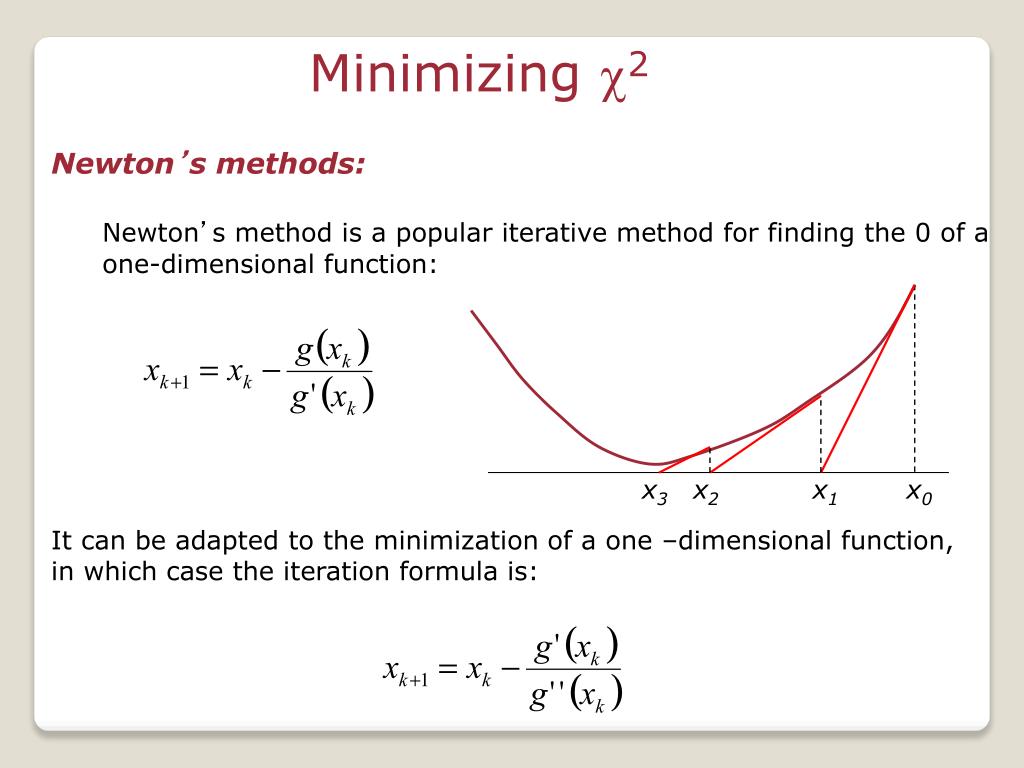 Minimizing $\chi^2$

Newton's methods:

Newton's method is a popular iterative method for finding the 0 of a one-dimensional function:

$x_{k+1} = x_k - \frac{g(x_k)}{g'(x_k)}$

$x_3$ $x_2$ $x_1$ $x_0$

It can be adapted to the minimization of a one –dimensional function, in which case the iteration formula is:

$x_{k+1} = x_k - \frac{g'(x_k)}{g''(x_k)}$